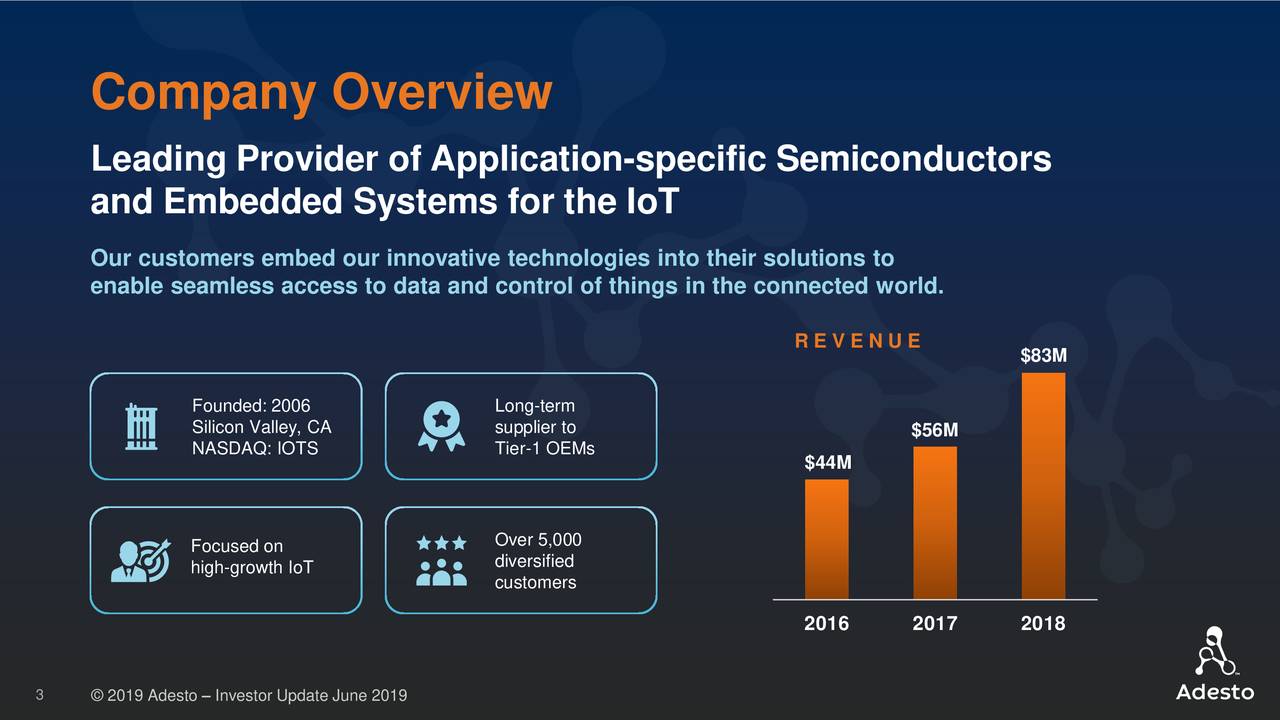 Company Overview

Leading Provider of Application-specific Semiconductors and Embedded Systems for the IoT

Our customers embed our innovative technologies into their solutions to enable seamless access to data and control of things in the connected world.

Founded: 2006
Silicon Valley, CA
NASDAQ: IOTS

Long-term supplier to Tier-1 OEMs

Focused on high-growth IoT

Over 5,000 diversified customers

REVENUE

$44M
$56M
$83M

2016
2017
2018

3

© 2019 Adesto – Investor Update June 2019

Adesto